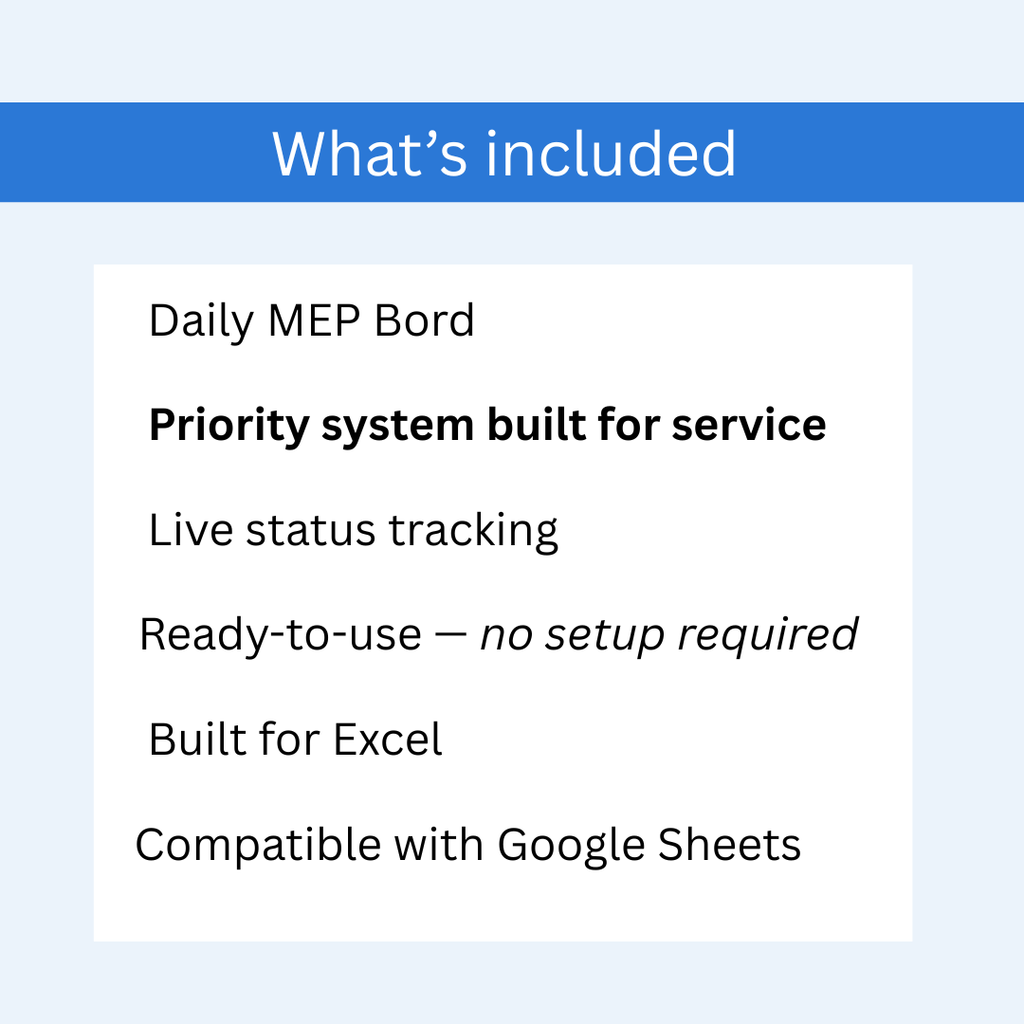 What’s included

Daily MEP Bord

Priority system built for service

Live status tracking

Ready-to-use — no setup required

Built for Excel

Compatible with Google Sheets